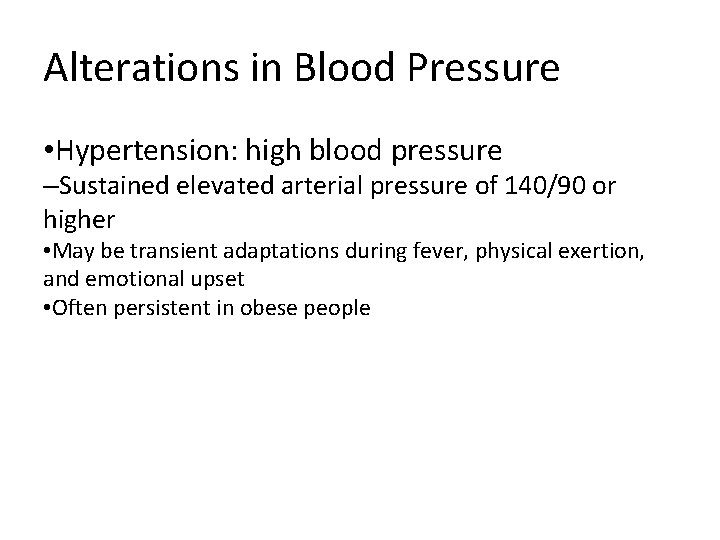 Alterations in Blood Pressure

•Hypertension: high blood pressure
–Sustained elevated arterial pressure of 140/90 or higher
•May be transient adaptations during fever, physical exertion, and emotional upset
•Often persistent in obese people